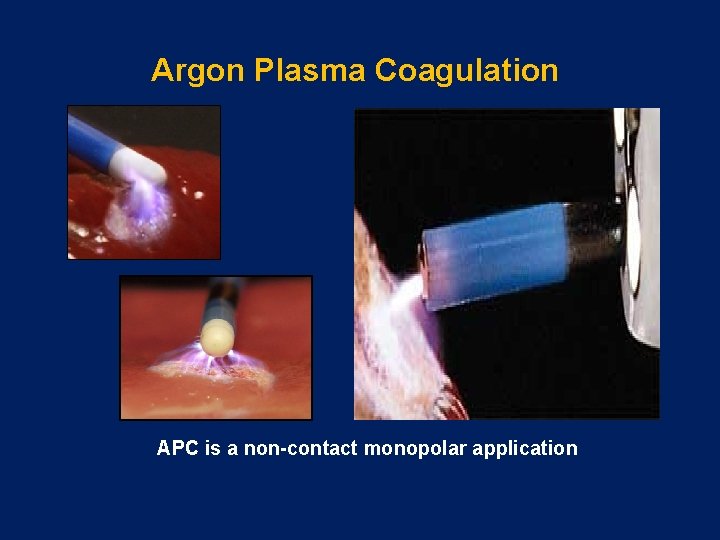 Argon Plasma Coagulation

APC is a non-contact monopolar application